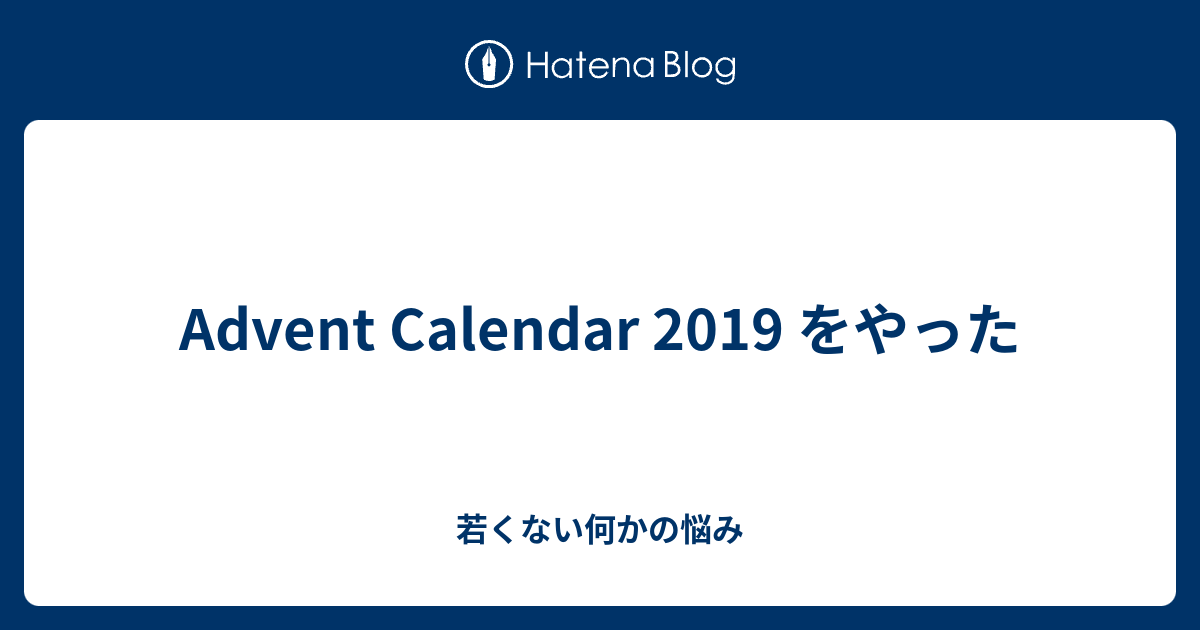 Hatena Blog

Advent Calendar 2019 をやった

若くない何かの悩み